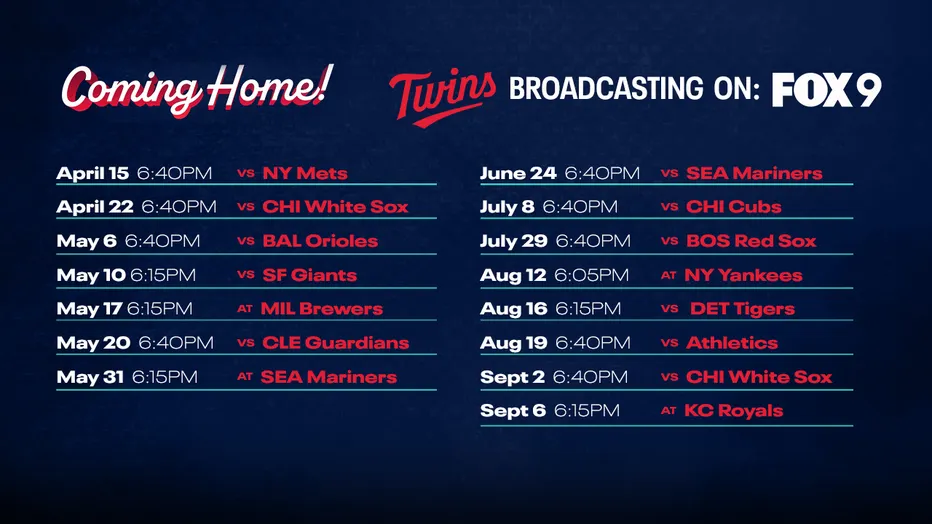 Coming Home!

Twins BROADCASTING ON: FOX 9

April 15 6:40PM VS NY Mets
April 22 6:40PM VS CHI White Sox
May 6 6:40PM VS BAL Orioles
May 10 6:15PM VS SF Giants
May 17 6:15PM AT MIL Brewers
May 20 6:40PM VS CLE Guardians
May 31 6:15PM AT SEA Mariners

June 24 6:40PM VS SEA Mariners
July 8 6:40PM VS CHI Cubs
July 29 6:40PM VS BOS Red Sox
Aug 12 6:05PM AT NY Yankees
Aug 16 6:15PM VS DET Tigers
Aug 19 6:40PM VS Athletics
Sept 2 6:40PM VS CHI White Sox
Sept 6 6:15PM AT KC Royals